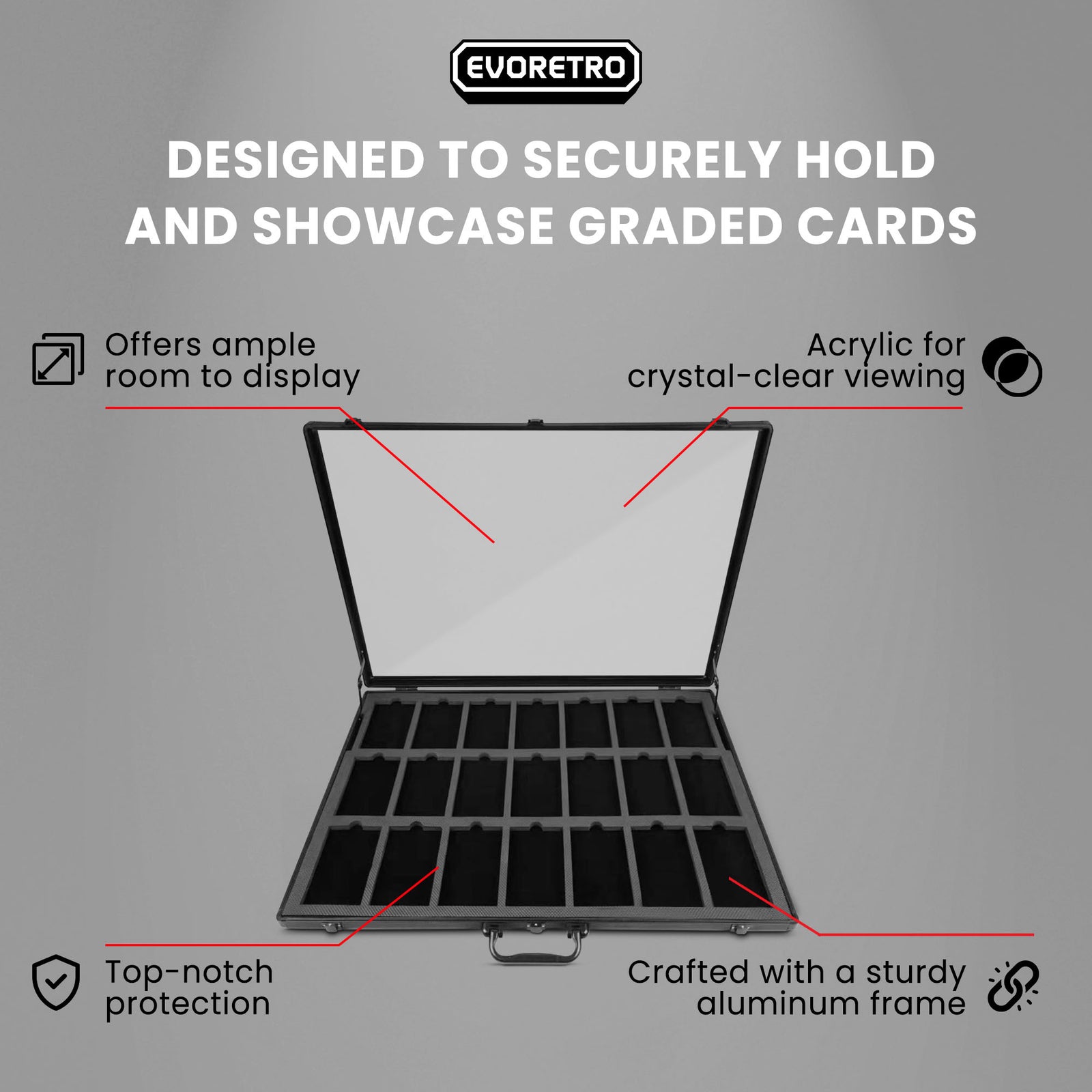 EVORETRO

DESIGNED TO SECURELY HOLD AND SHOWCASE GRADED CARDS

Offers ample room to display

Acrylic for crystal-clear viewing

Top-notch protection

Crafted with a sturdy aluminum frame